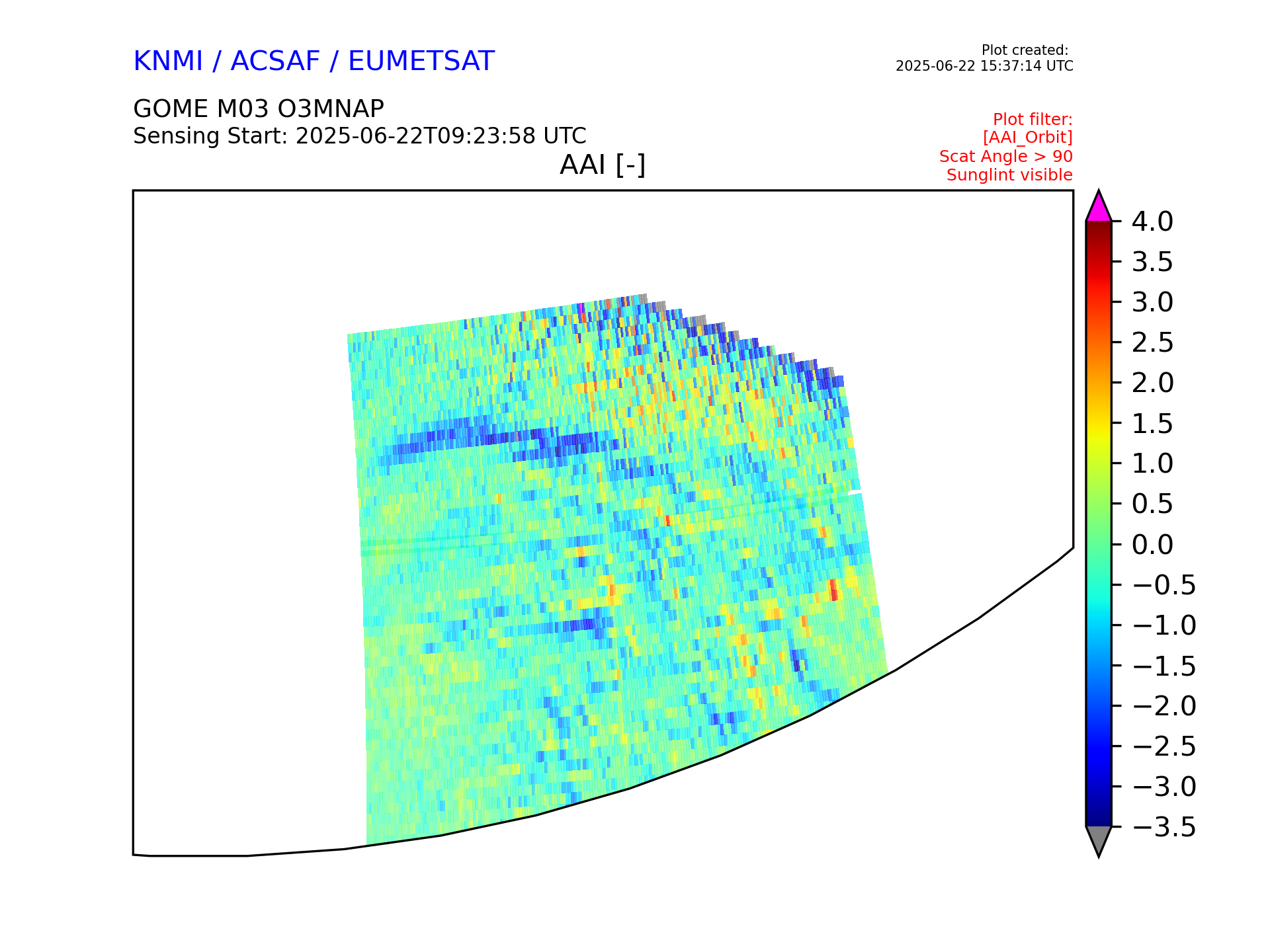 KNMI / ACSAF / EUMETSAT

Plot created:
2025-06-22 15:37:14 UTC

GOME M03 O3MNAP
Sensing Start: 2025-06-22T09:23:58 UTC

Plot filter:
[AAI_Orbit]
Scat Angle > 90
Sunglint visible

AAI [-]

4.0
3.5
3.0
2.5
2.0
1.5
1.0
0.5
0.0
−0.5
−1.0
−1.5
−2.0
−2.5
−3.0
−3.5